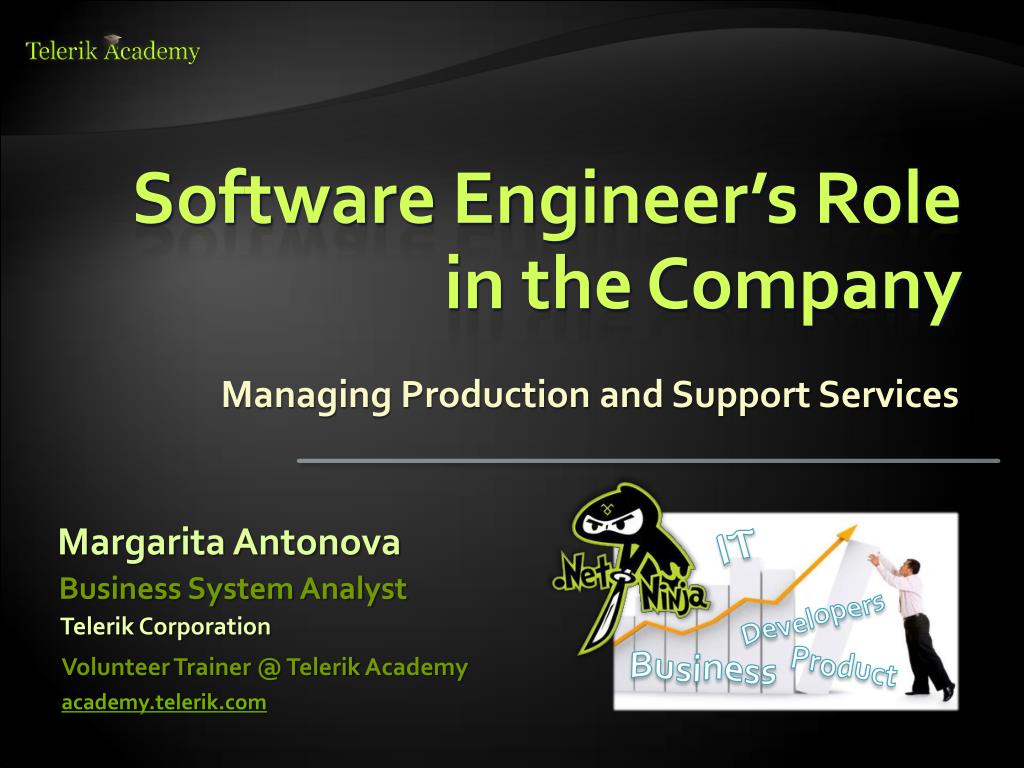 Telerik Academy

Software Engineer's Role in the Company

Managing Production and Support Services

Margarita Antonova

Business System Analyst

Telerik Corporation

Volunteer Trainer @ Telerik Academy

academy.telerik.com

.Net Ninja

IT

Developers

Business

Product